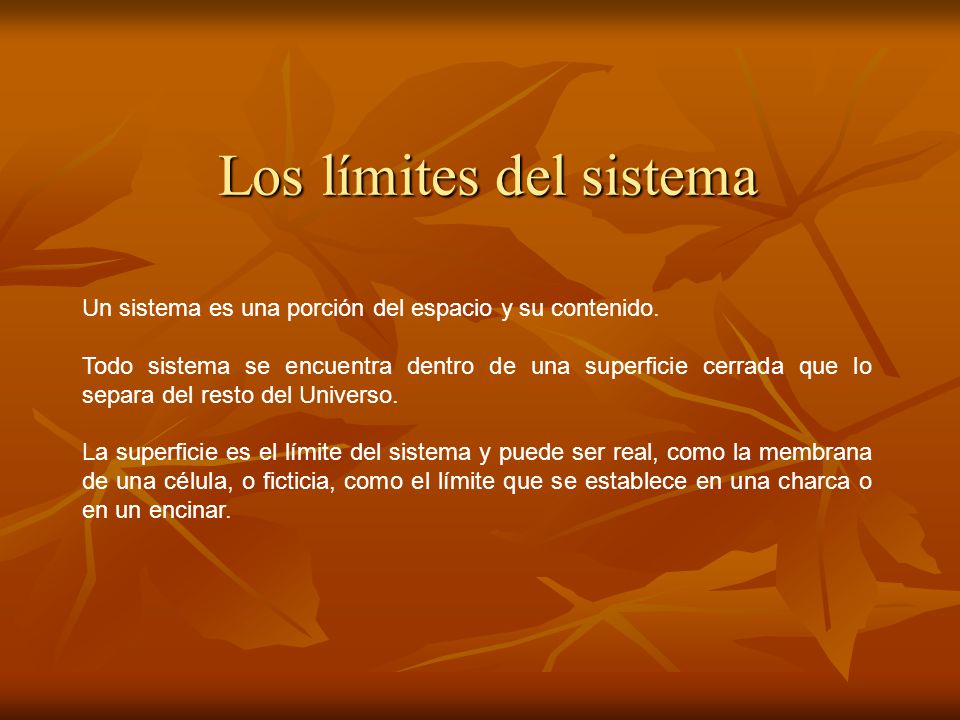 Los límites del sistema

Un sistema es una porción del espacio y su contenido.

Todo sistema se encuentra dentro de una superficie cerrada que lo separa del resto del Universo.

La superficie es el límite del sistema y puede ser real, como la membrana de una célula, o ficticia, como el límite que se establece en una charca o en un encinar.